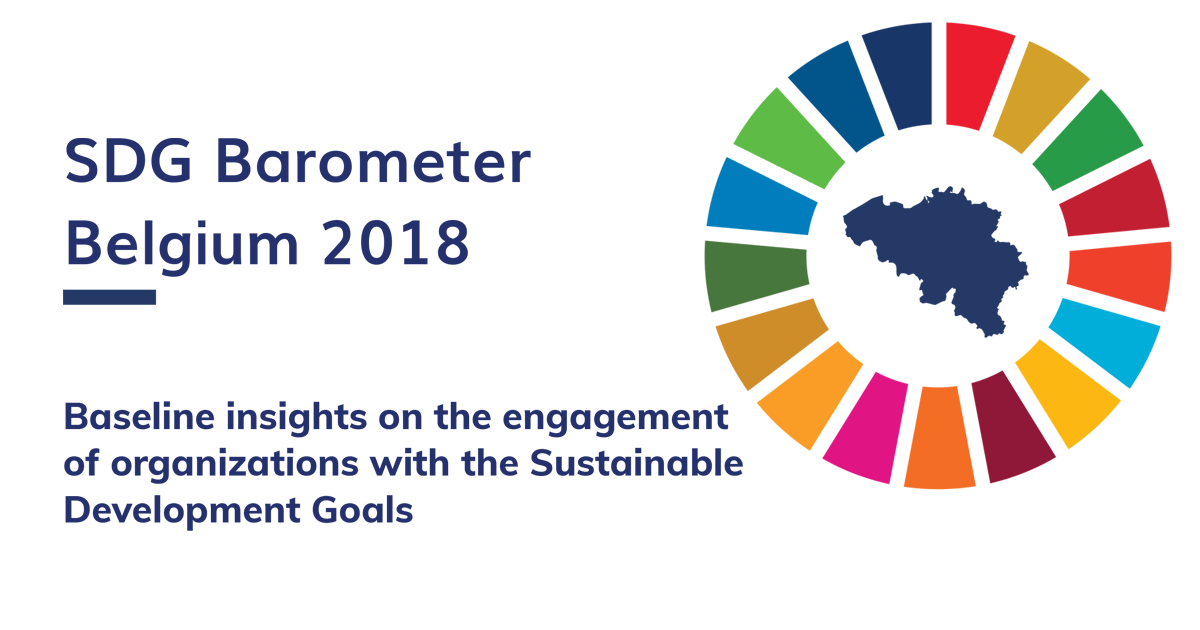 SDG Barometer Belgium 2018

Baseline insights on the engagement of organizations with the Sustainable Development Goals